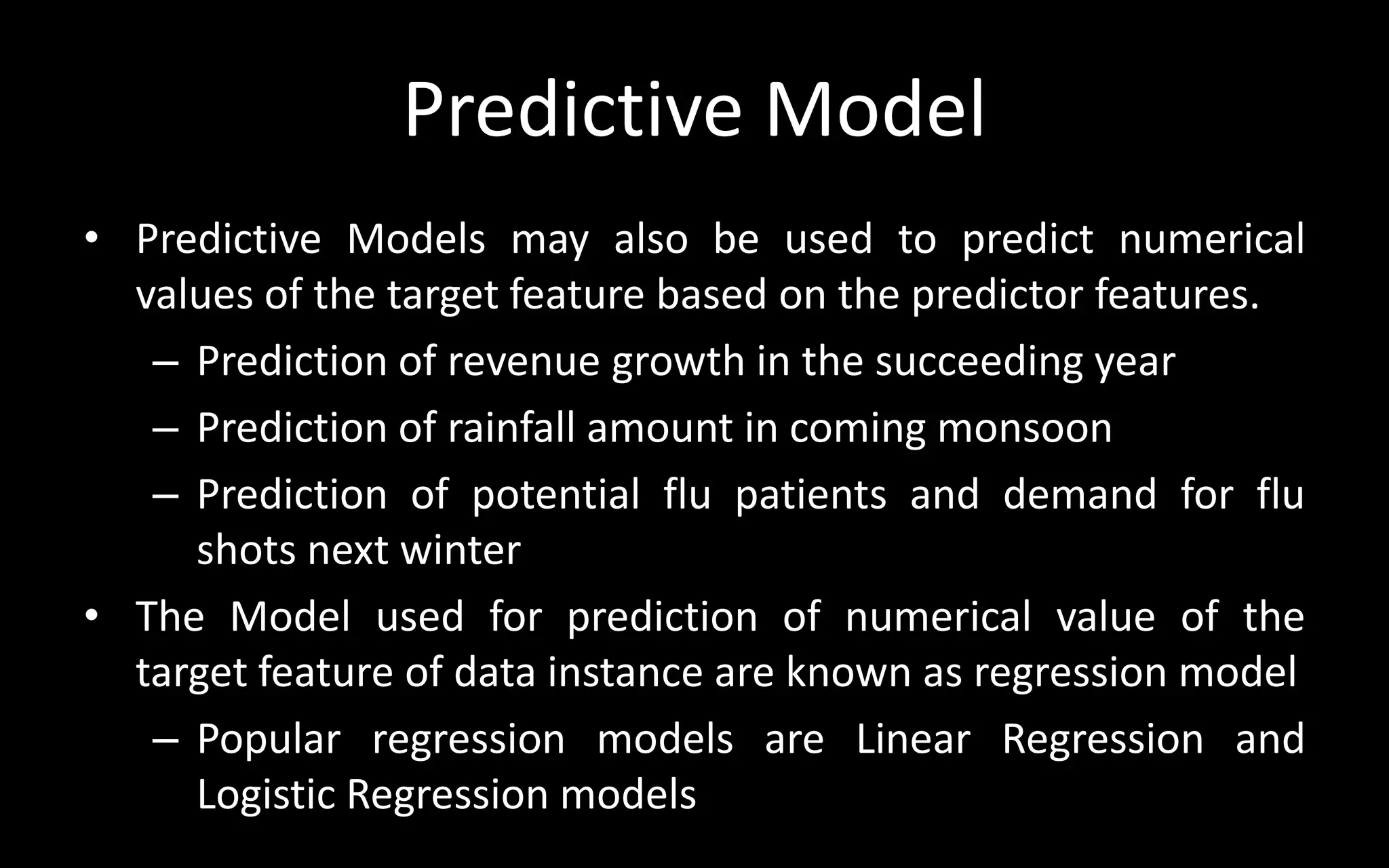 Predictive Model

• Predictive Models may also be used to predict numerical values of the target feature based on the predictor features.
– Prediction of revenue growth in the succeeding year
– Prediction of rainfall amount in coming monsoon
– Prediction of potential flu patients and demand for flu shots next winter
• The Model used for prediction of numerical value of the target feature of data instance are known as regression model
– Popular regression models are Linear Regression and Logistic Regression models